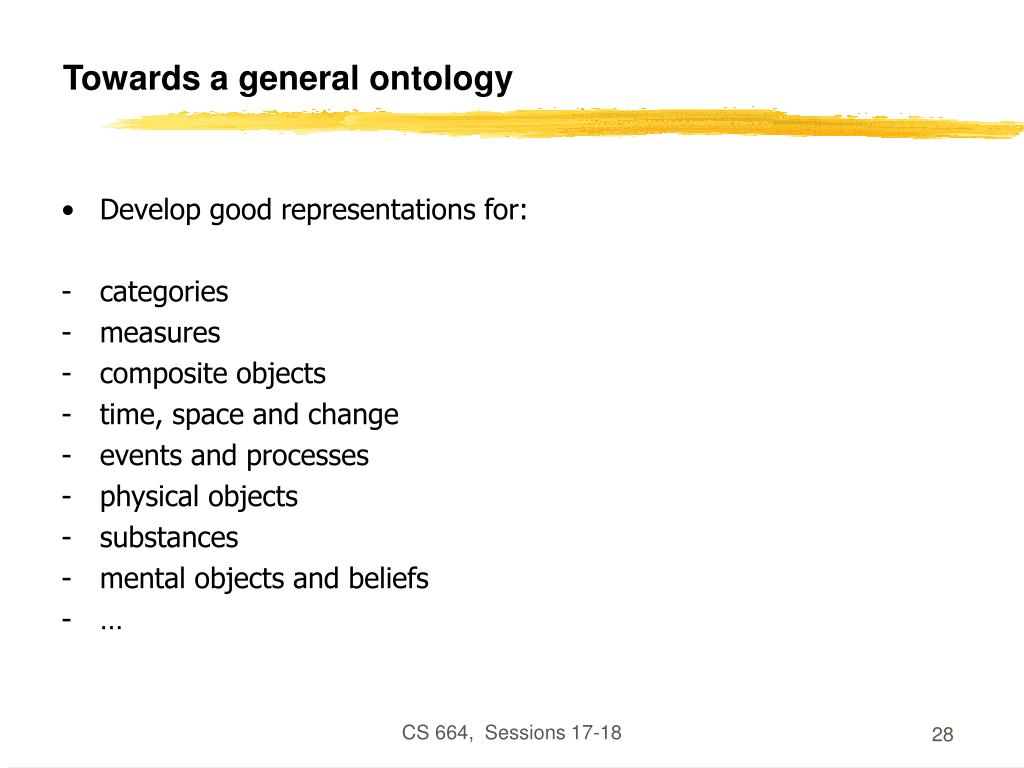 Towards a general ontology

• Develop good representations for:

- categories
- measures
- composite objects
- time, space and change
- events and processes
- physical objects
- substances
- mental objects and beliefs
- …

CS 664, Sessions 17-18

28